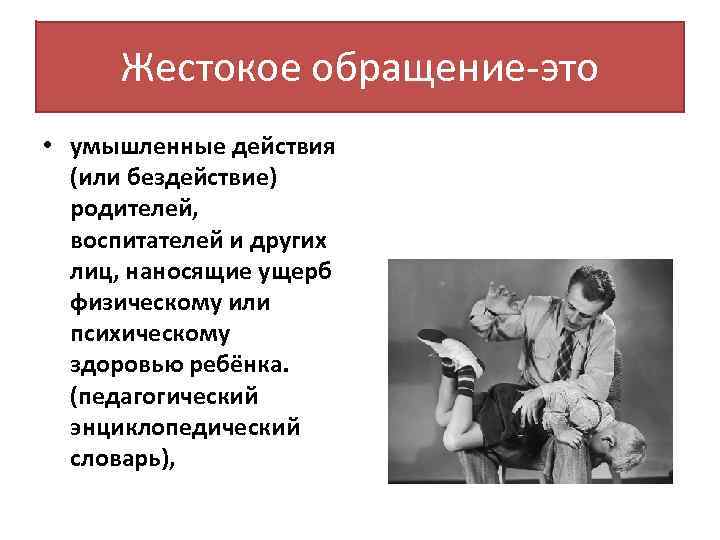 Жестокое обращение-это

• умышленные действия (или бездействие) родителей, воспитателей и других лиц, наносящие ущерб физическому или психическому здоровью ребёнка. (педагогический энциклопедический словарь),